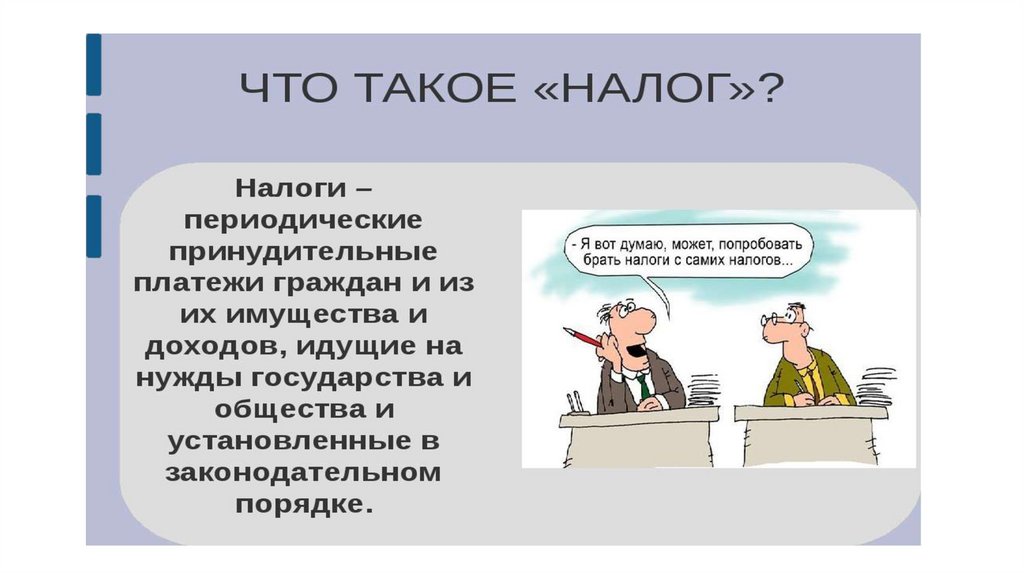 ЧТО ТАКОЕ «НАЛОГ»?

Налоги – периодические принудительные платежи граждан и из их имущества и доходов, идущие на нужды государства и общества и установленные в законодательном порядке.

- Я вот думаю, может, попробовать брать налоги с самих налогов...